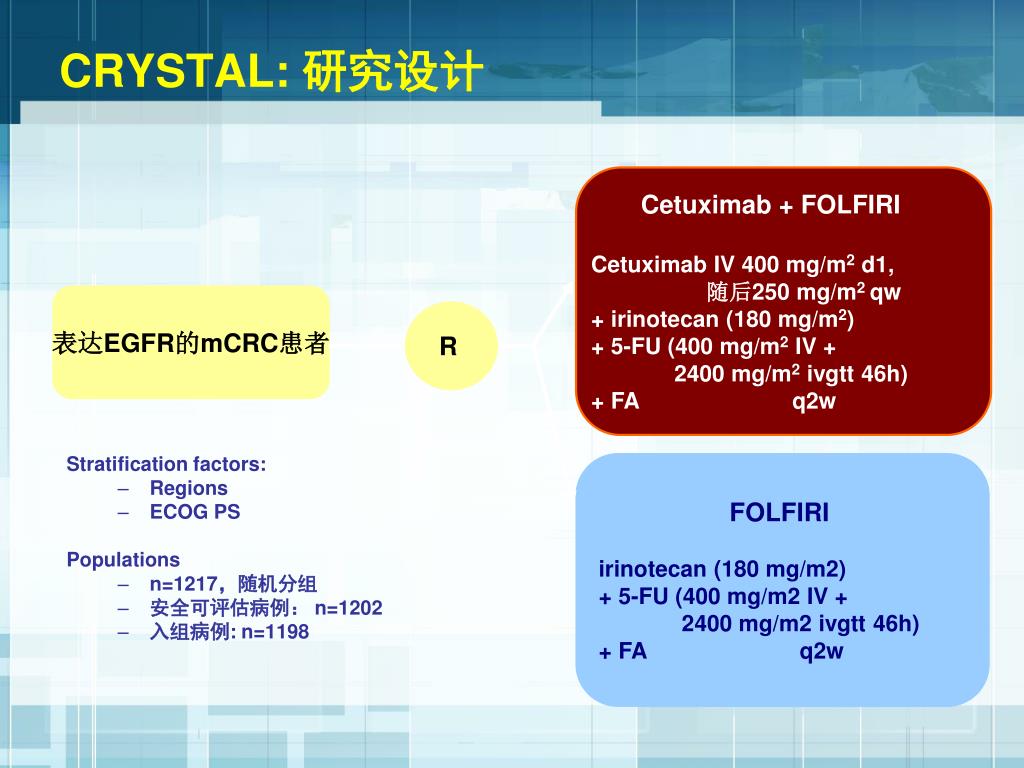 CRYSTAL: 研究设计

表达EGFR的mCRC患者

R

Cetuximab + FOLFIRI

Cetuximab IV 400 mg/m$^2$ d1,
随后250 mg/m$^2$ qw
+ irinotecan (180 mg/m$^2$)
+ 5-FU (400 mg/m$^2$ IV +
2400 mg/m$^2$ ivgtt 46h)
+ FA q2w

FOLFIRI

irinotecan (180 mg/m2)
+ 5-FU (400 mg/m2 IV +
2400 mg/m2 ivgtt 46h)
+ FA q2w

Stratification factors:
– Regions
– ECOG PS

Populations
– n=1217，随机分组
– 安全可评估病例： n=1202
– 入组病例: n=1198